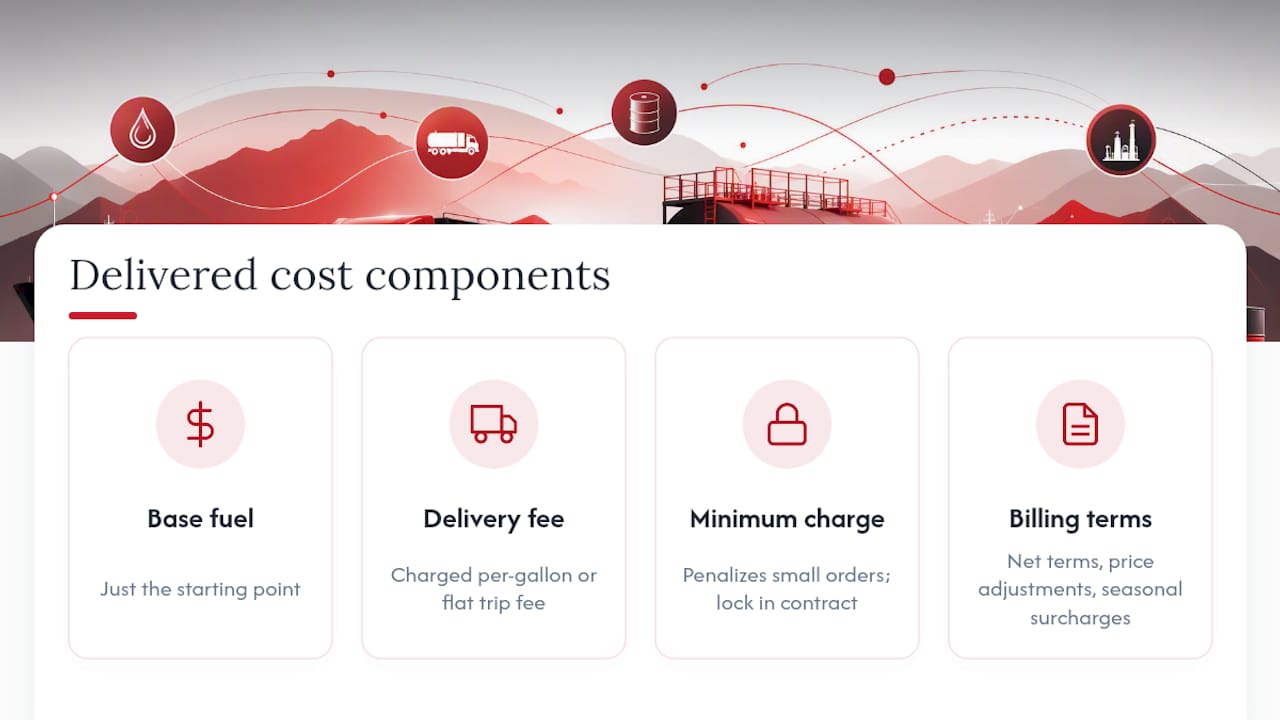 Delivered cost components

Base fuel

Just the starting point

Delivery fee

Charged per-gallon or flat trip fee

Minimum charge

Penalizes small orders; lock in contract

Billing terms

Net terms, price adjustments, seasonal surcharges